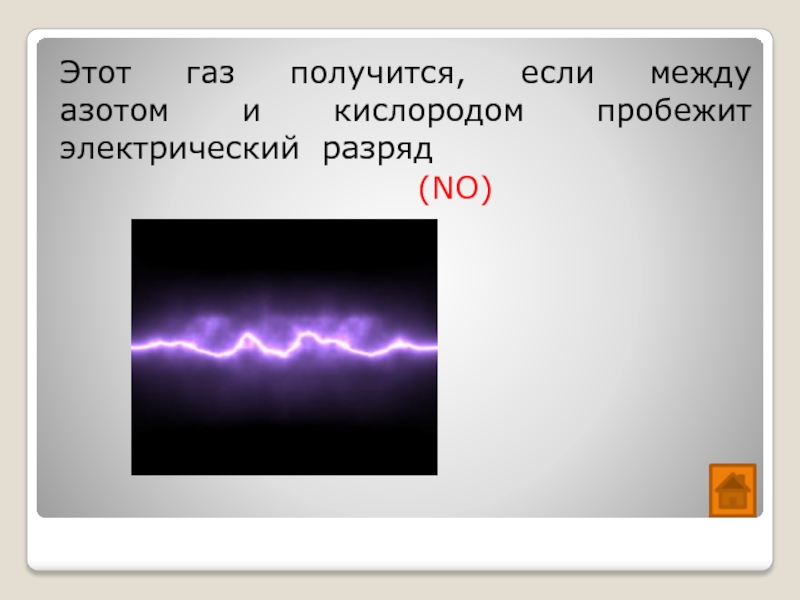 Этот газ получится, если между азотом и кислородом пробежит электрический разряд

(NO)